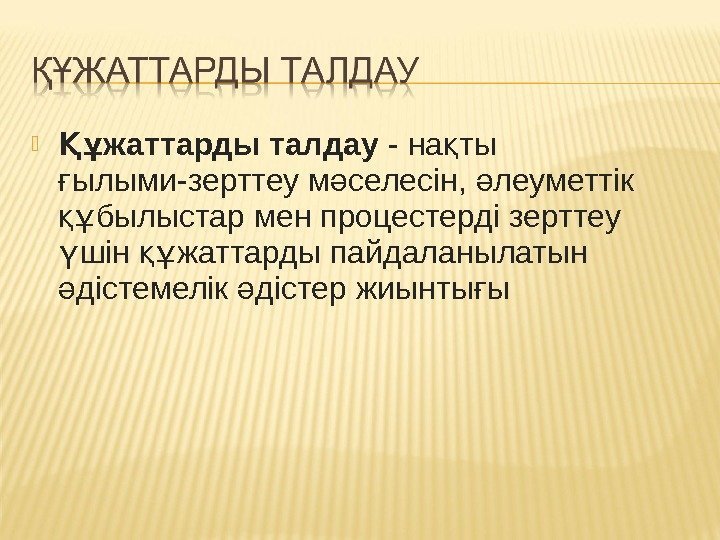 ҚҰЖАТТАРДЫ ТАЛДАУ

Құжаттарды талдау - нақты ғылыми-зерттеу мәселесін, әлеуметтік құбылыстар мен процестерді зерттеу үшін құжаттарды пайдаланылатын әдістемелік әдістер жиынтығы